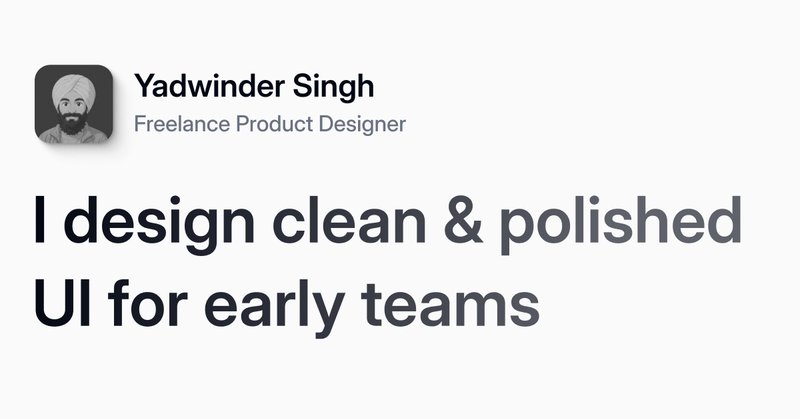 Yadwinder Singh
Freelance Product Designer

I design clean & polished UI for early teams